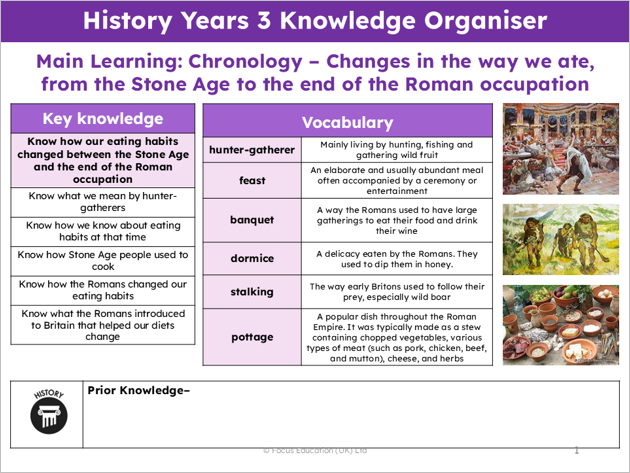 History Years 3 Knowledge Organiser

Main Learning: Chronology – Changes in the way we ate, from the Stone Age to the end of the Roman occupation

| Key knowledge |
|---|
| Know how our eating habits changed between the Stone Age and the end of the Roman occupation |
| Know what we mean by hunter-gatherers |
| Know how we know about eating habits at that time |
| Know how Stone Age people used to cook |
| Know how the Romans changed our eating habits |
| Know what the Romans introduced to Britain that helped our diets change |

| Vocabulary | |
|---|---|
| hunter-gatherer | Mainly living by hunting, fishing and gathering wild fruit |
| feast | An elaborate and usually abundant meal often accompanied by a ceremony or entertainment |
| banquet | A way the Romans used to have large gatherings to eat their food and drink their wine |
| dormice | A delicacy eaten by the Romans. They used to dip them in honey. |
| stalking | The way early Britons used to follow their prey, especially wild boar |
| pottage | A popular dish throughout the Roman Empire. It was typically made as a stew containing chopped vegetables, various types of meat (such as pork, chicken, beef, and mutton), cheese, and herbs |

HISTORY

Prior Knowledge–

© Focus Education (UK) Ltd

1